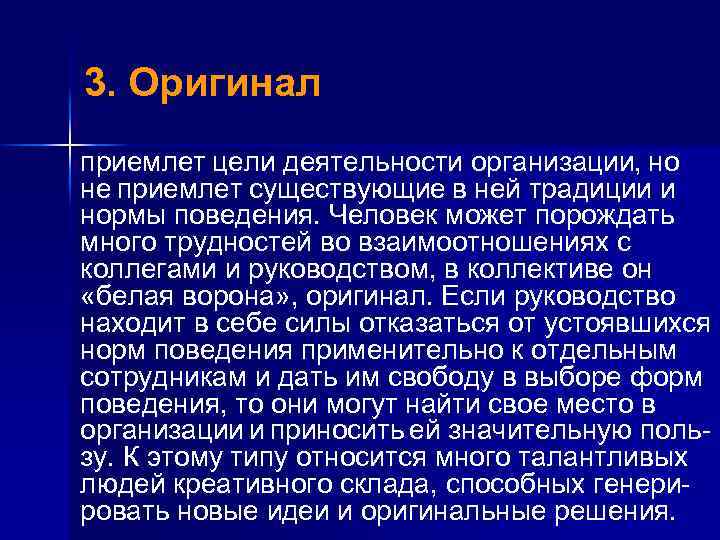 3. Оригинал

приемлет цели деятельности организации, но не приемлет существующие в ней традиции и нормы поведения. Человек может порождать много трудностей во взаимоотношениях с коллегами и руководством, в коллективе он «белая ворона», оригинал. Если руководство находит в себе силы отказаться от устоявшихся норм поведения применительно к отдельным сотрудникам и дать им свободу в выборе форм поведения, то они могут найти свое место в организации и приносить ей значительную пользу. К этому типу относится много талантливых людей креативного склада, способных генерировать новые идеи и оригинальные решения.